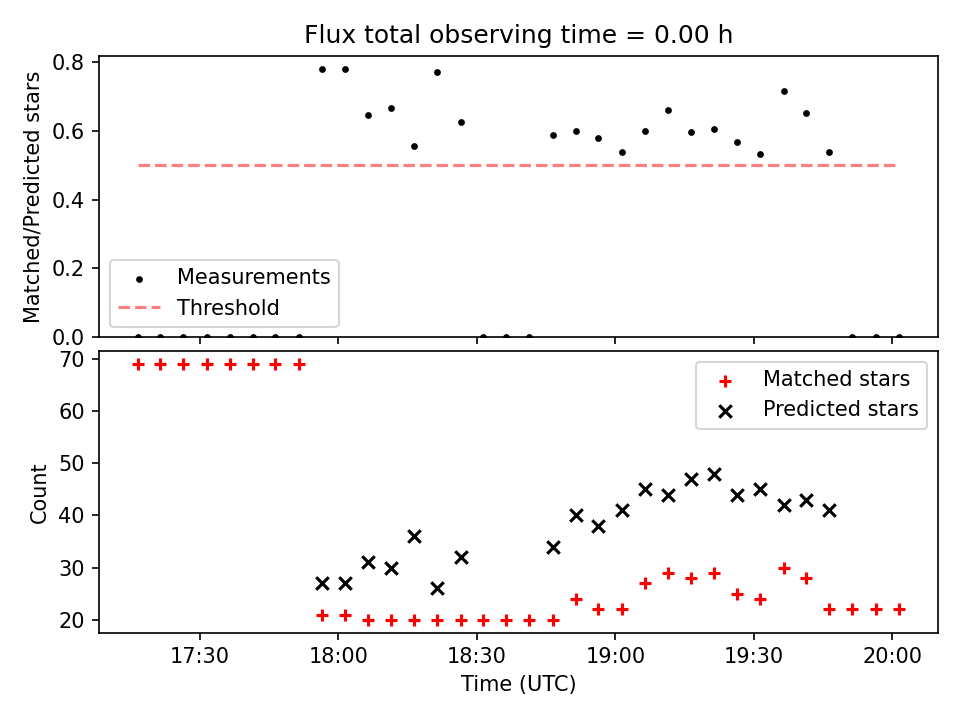 Flux total observing time = 0.00 h

Matched/Predicted stars

0.8
0.6
0.4
0.2
0.0

Measurements
Threshold

Count

70
60
50
40
30
20

Matched stars
Predicted stars

17:30
18:00
18:30
19:00
19:30
20:00

Time (UTC)